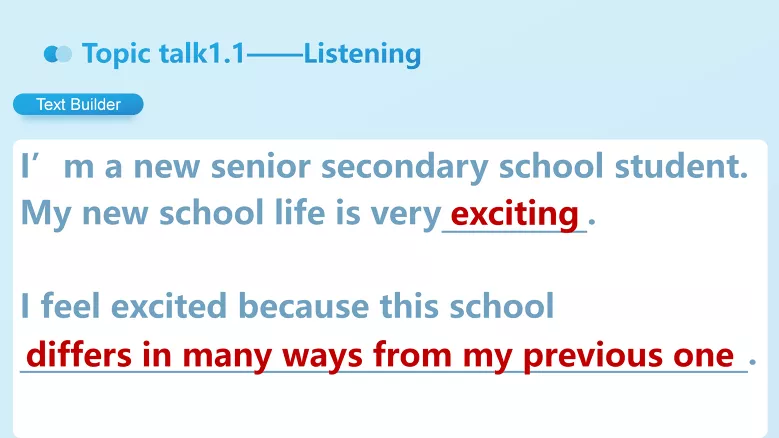 Topic talk1.1——Listening

Text Builder

I’m a new senior secondary school student. My new school life is very exciting.

I feel excited because this school differs in many ways from my previous one.